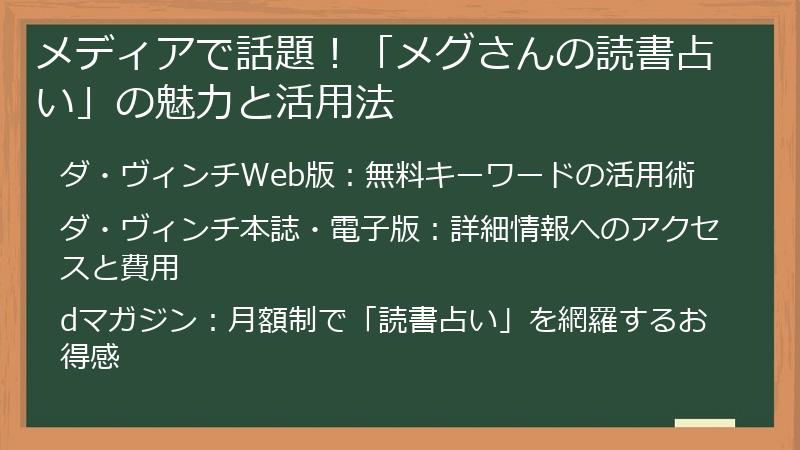 メディアで話題！「メグさんの読書占い」の魅力と活用法

ダ・ヴィンチWeb版：無料キーワードの活用術

ダ・ヴィンチ本誌・電子版：詳細情報へのアクセスと費用

dマガジン：月額制で「読書占い」を網羅するお得感